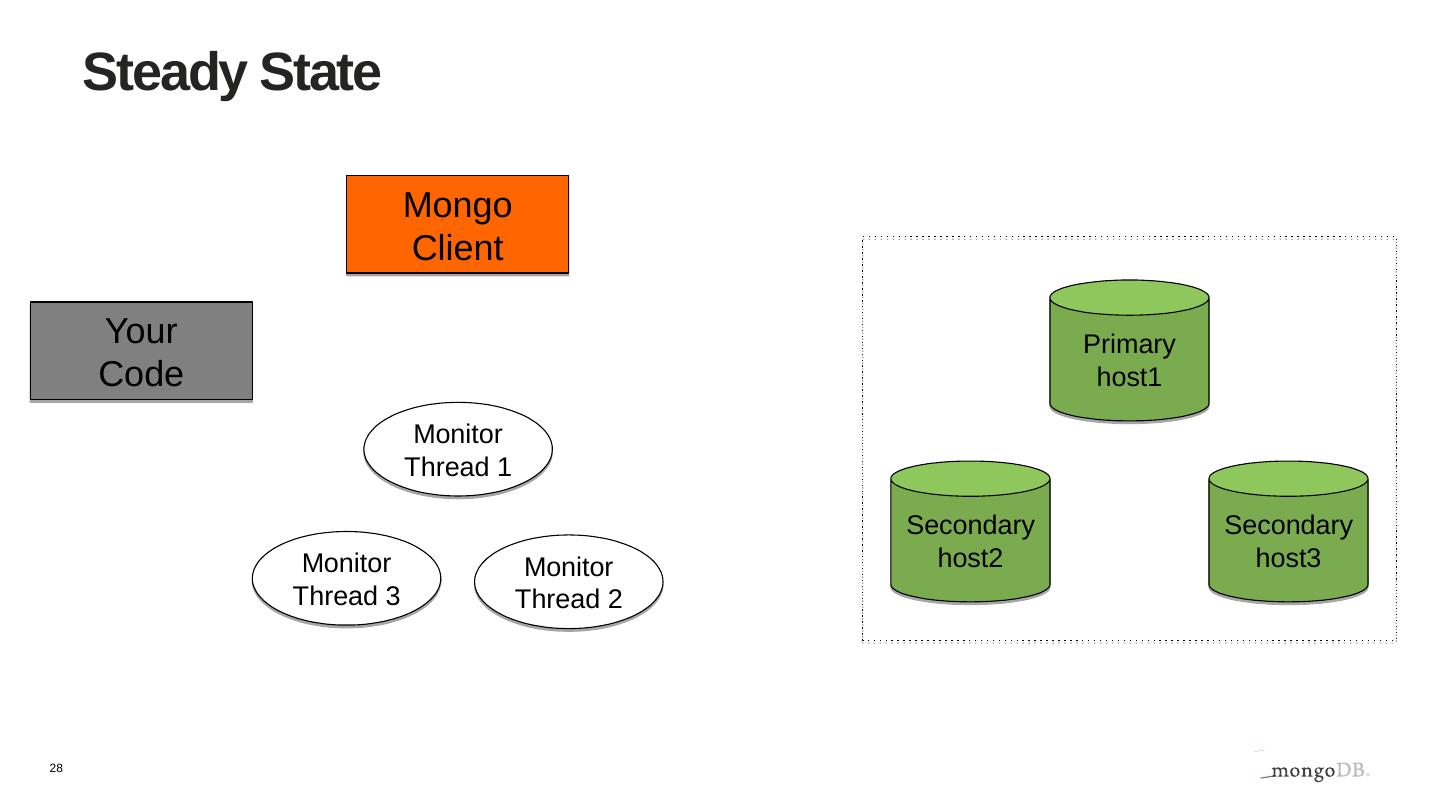 Steady State

Mongo Client

Your Code

Monitor Thread 1

Monitor Thread 3

Monitor Thread 2

Primary host1

Secondary host2

Secondary host3

28

mongoDB.